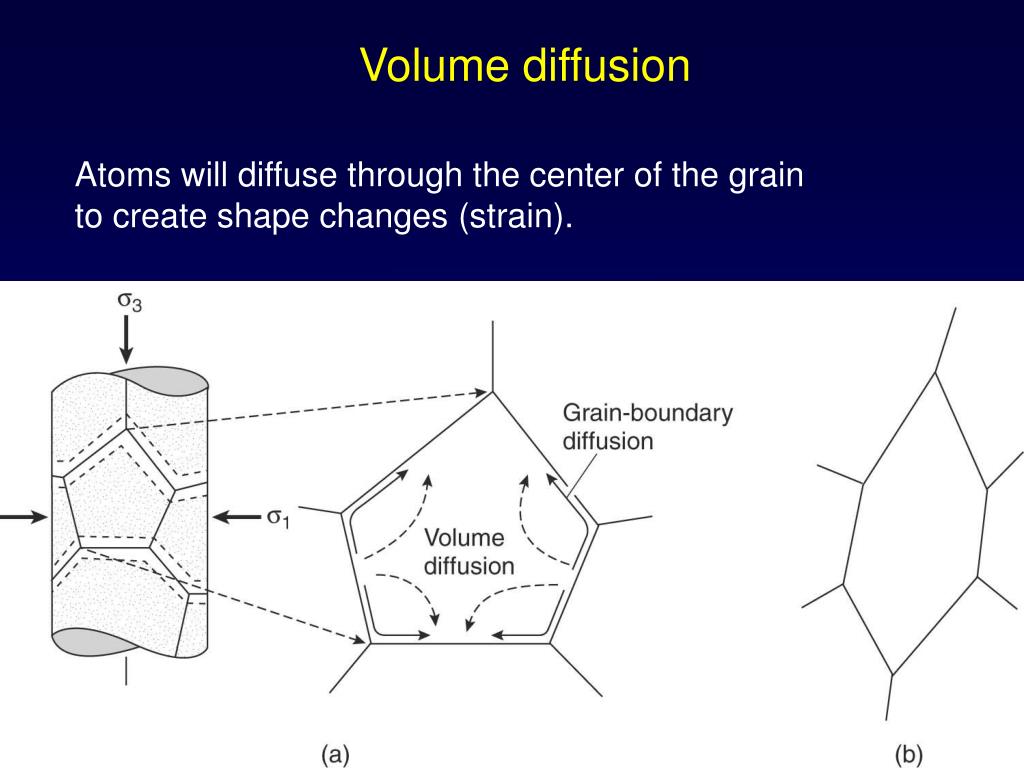 Volume diffusion

Atoms will diffuse through the center of the grain to create shape changes (strain).

$\sigma_3$

$\sigma_1$

Grain-boundary diffusion

Volume diffusion

(a)

(b)